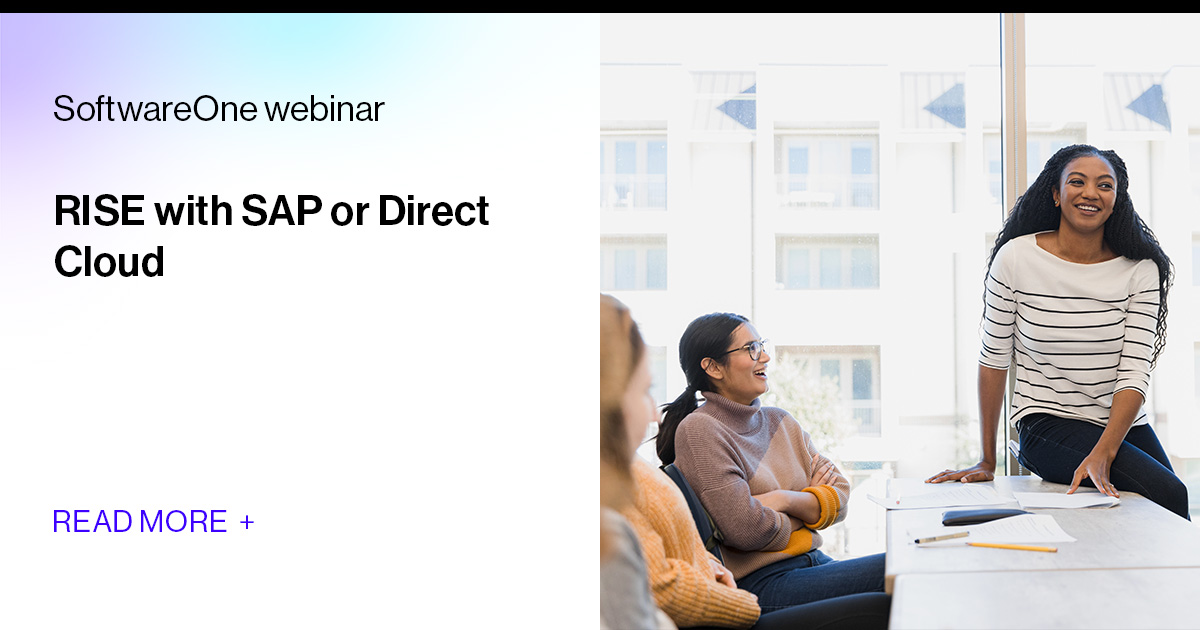 SoftwareOne webinar

RISE with SAP or Direct Cloud

READ MORE +